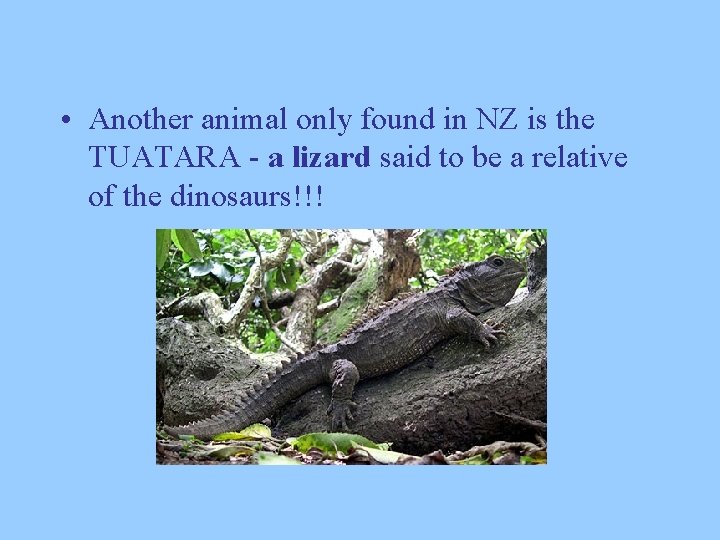 • Another animal only found in NZ is the TUATARA - a lizard said to be a relative of the dinosaurs!!!